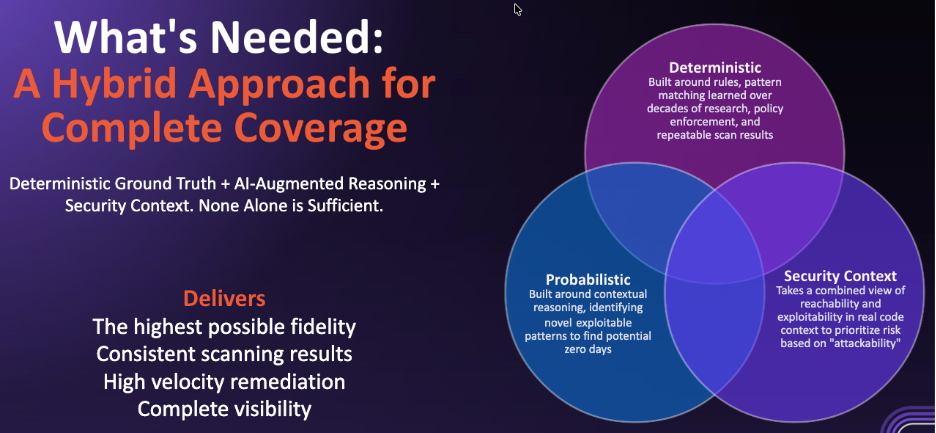 What's Needed:
A Hybrid Approach for Complete Coverage

Deterministic Ground Truth + AI-Augmented Reasoning + Security Context. None Alone is Sufficient.

Delivers
The highest possible fidelity
Consistent scanning results
High velocity remediation
Complete visibility

Deterministic
Built around rules, pattern matching learned over decades of research, policy enforcement, and repeatable scan results

Probabilistic
Built around contextual reasoning, identifying novel exploitable patterns to find potential zero days

Security Context
Takes a combined view of reachability and exploitability in real code context to prioritize risk based on "attackability"